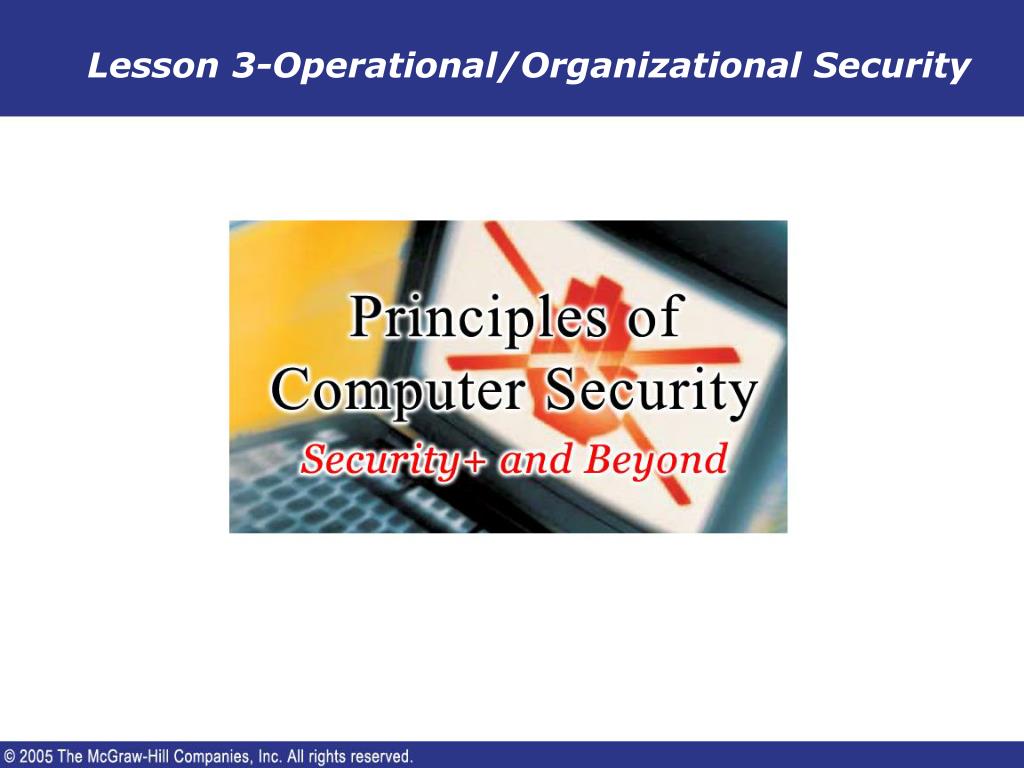 Lesson 3-Operational/Organizational Security

Principles of Computer Security

Security+ and Beyond

© 2005 The McGraw-Hill Companies, Inc. All rights reserved.